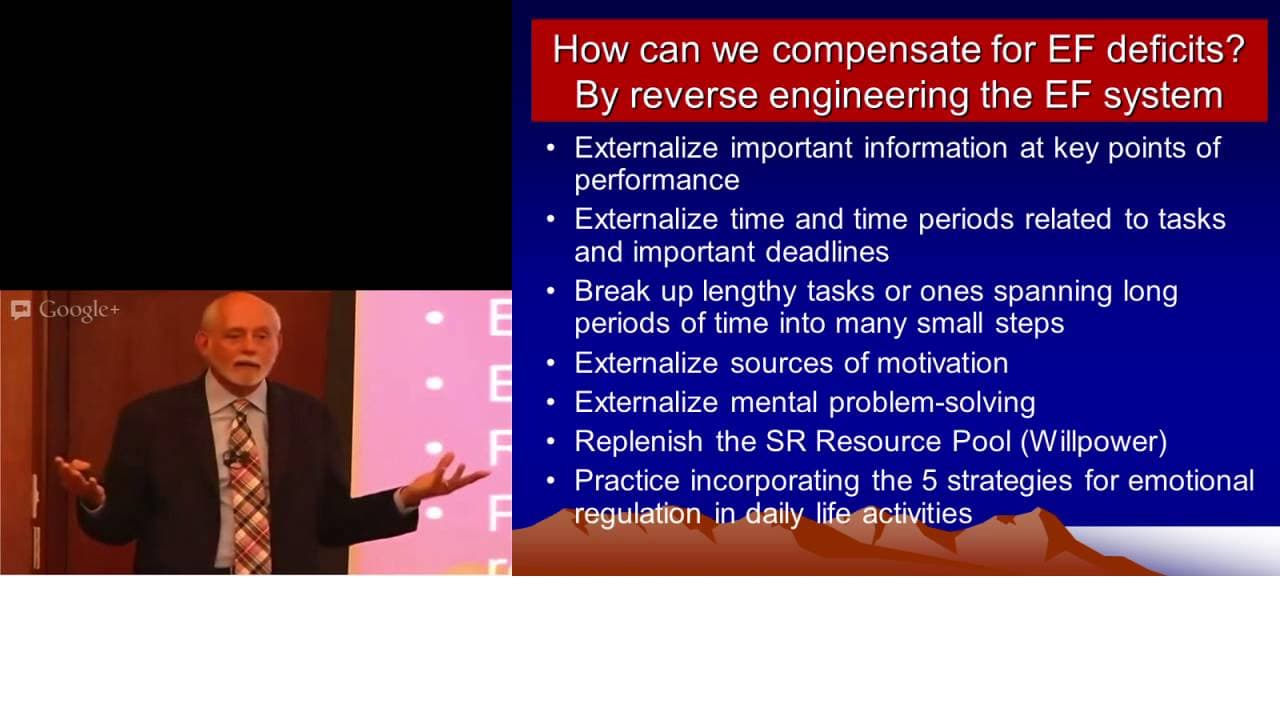 Google+

E
E
F
F

How can we compensate for EF deficits? By reverse engineering the EF system

• Externalize important information at key points of performance
• Externalize time and time periods related to tasks and important deadlines
• Break up lengthy tasks or ones spanning long periods of time into many small steps
• Externalize sources of motivation
• Externalize mental problem-solving
• Replenish the SR Resource Pool (Willpower)
• Practice incorporating the 5 strategies for emotional regulation in daily life activities